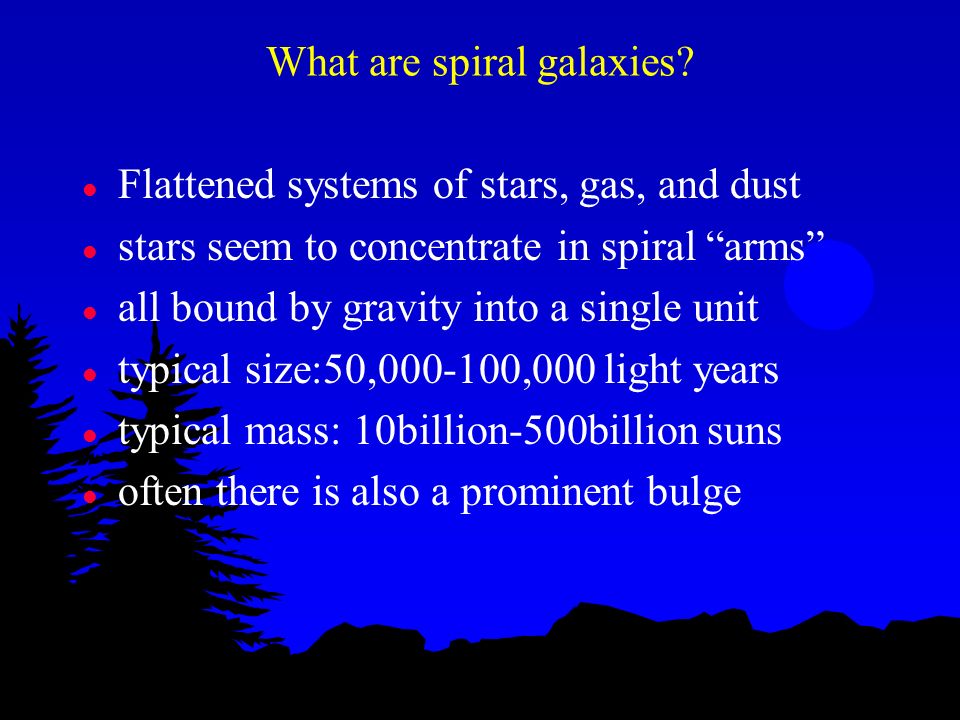 What are spiral galaxies?

- Flattened systems of stars, gas, and dust
- stars seem to concentrate in spiral “arms”
- all bound by gravity into a single unit
- typical size:50,000-100,000 light years
- typical mass: 10billion-500billion suns
- often there is also a prominent bulge